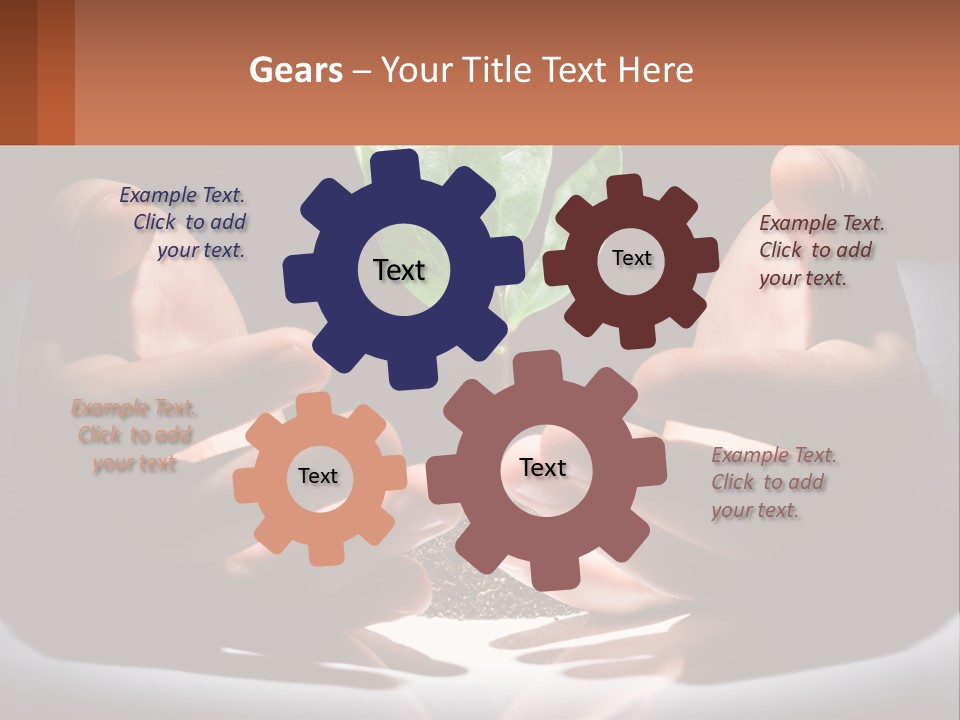 Gears – Your Title Text Here

Example Text. Click to add your text.

Text

Text

Example Text. Click to add your text.

Example Text. Click to add your text

Text

Text

Example Text. Click to add your text.